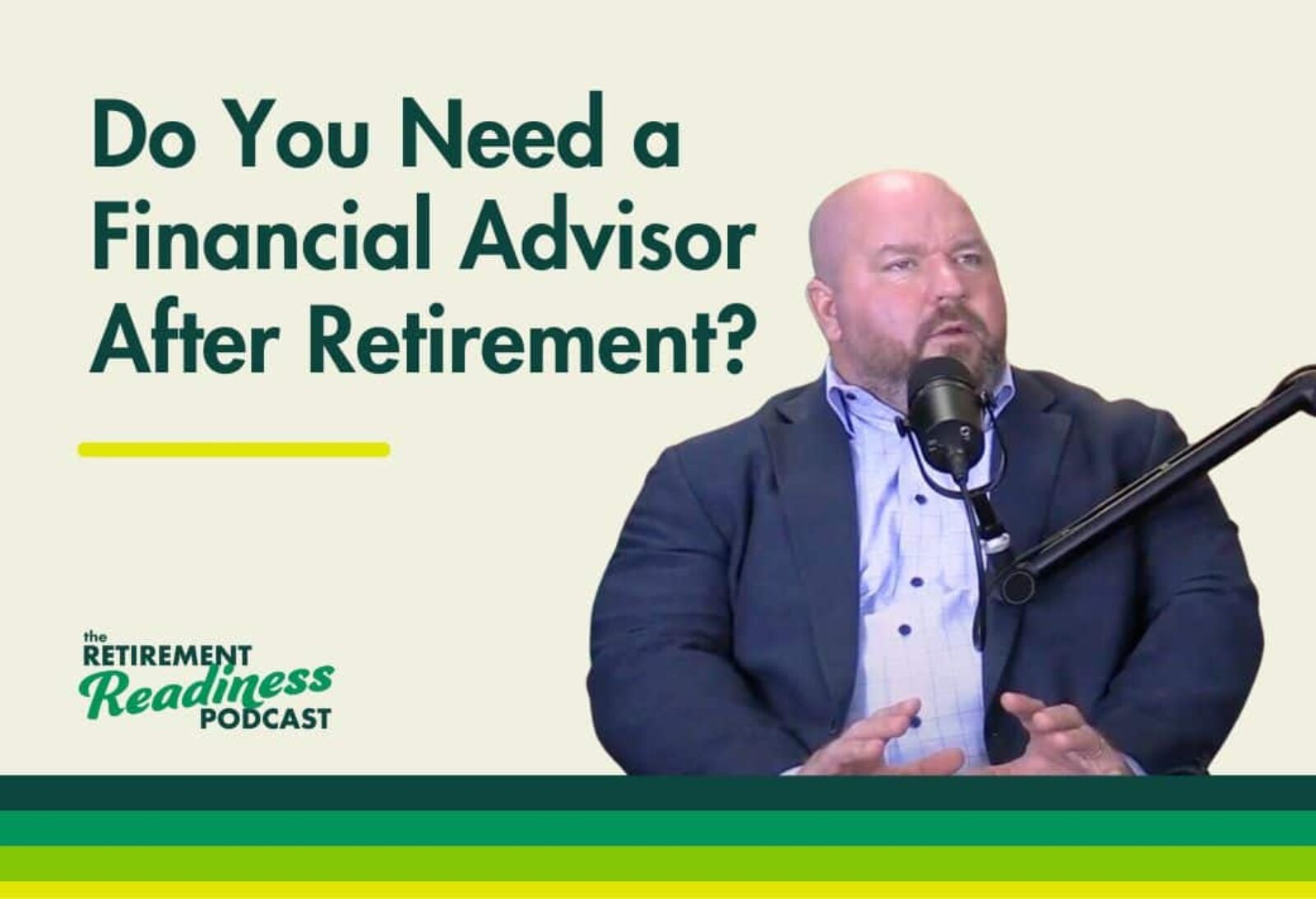 Do You Need a Financial Advisor After Retirement?

the RETIREMENT Readiness PODCAST